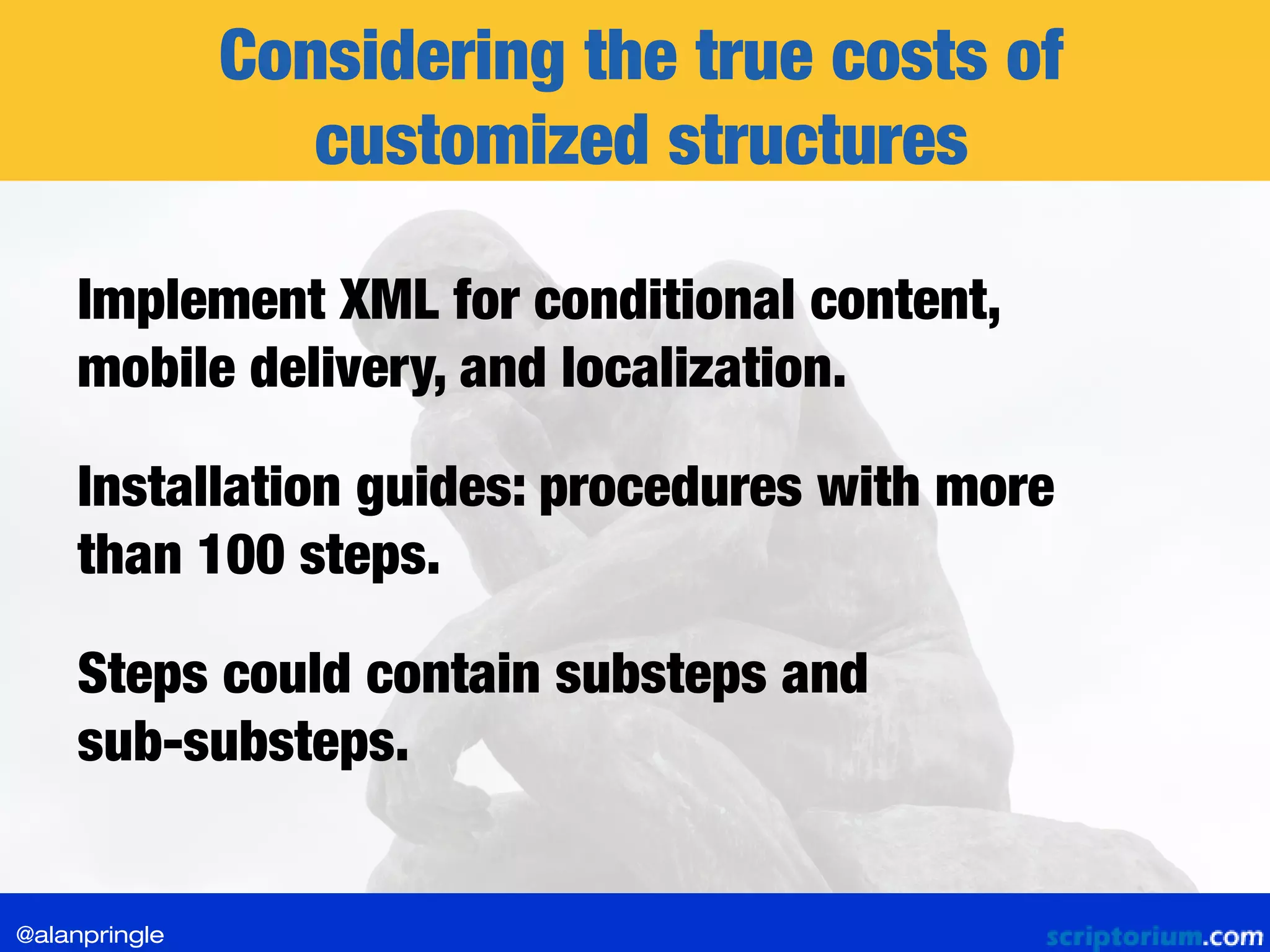 Considering the true costs of customized structures

Implement XML for conditional content, mobile delivery, and localization.

Installation guides: procedures with more than 100 steps.

Steps could contain substeps and sub-substeps.

@alanpringle

scriptorium.com